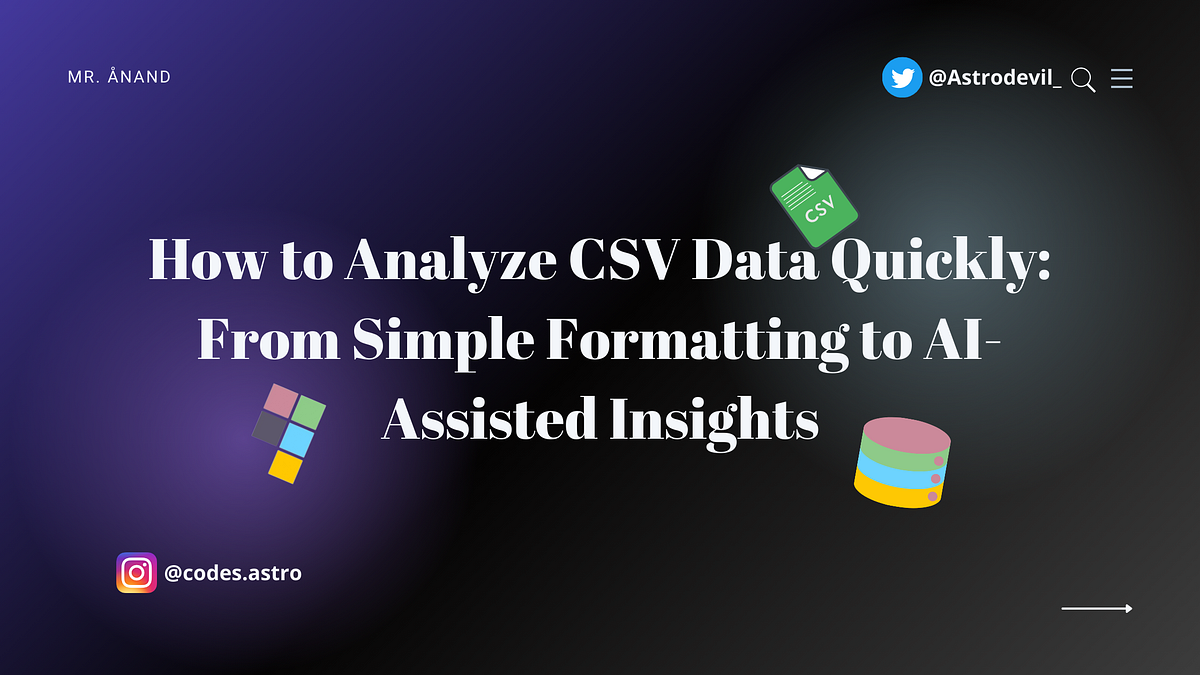 MR. ÅNAND

@Astrodevil_

CSV

How to Analyze CSV Data Quickly: From Simple Formatting to AI-Assisted Insights

@codes.astro